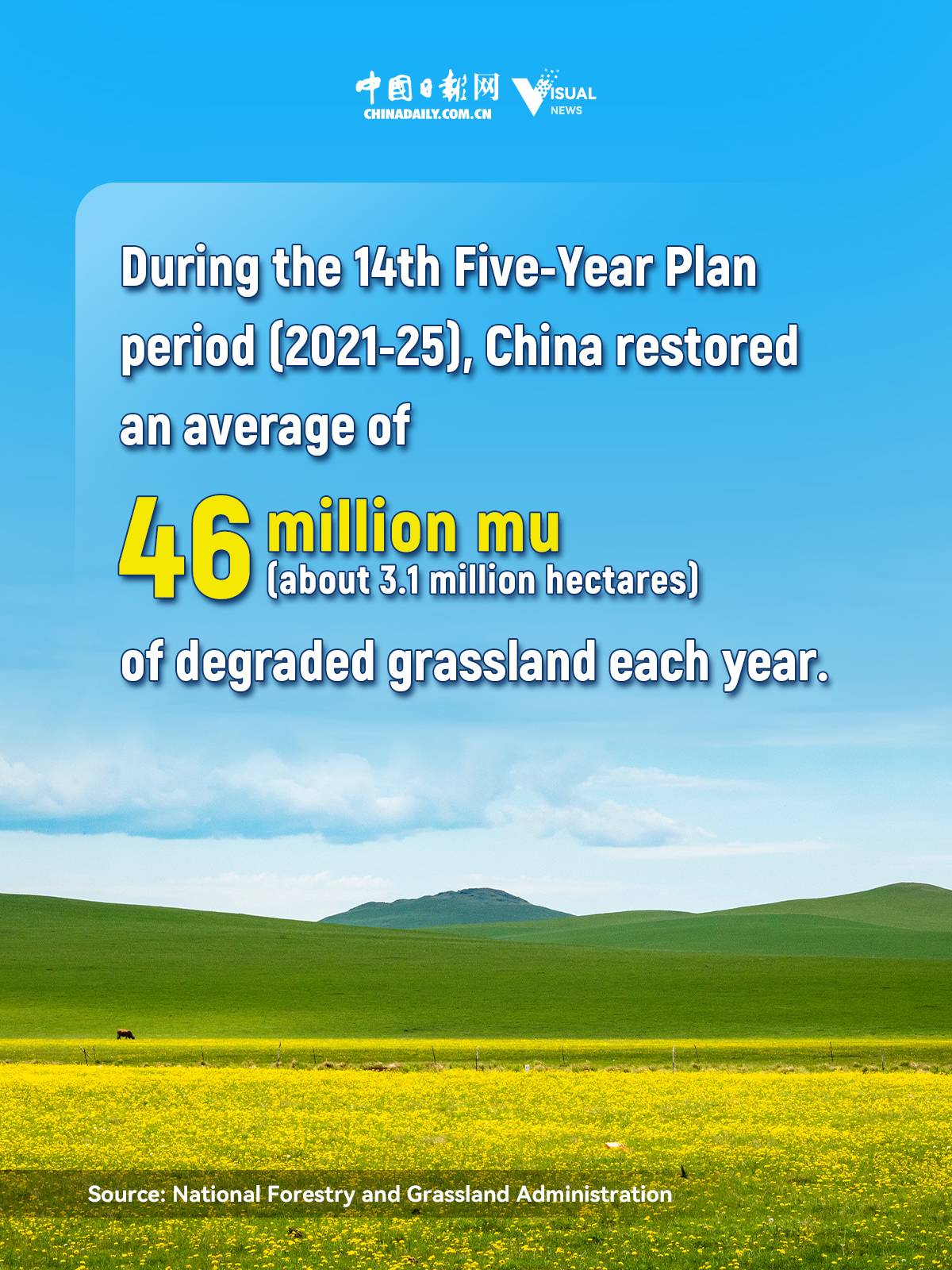 中国日报网
CHINADAILY.COM.CN
VISUAL
NEWS

During the 14th Five-Year Plan period (2021-25), China restored an average of

46 million mu
(about 3.1 million hectares)

of degraded grassland each year.

Source: National Forestry and Grassland Administration